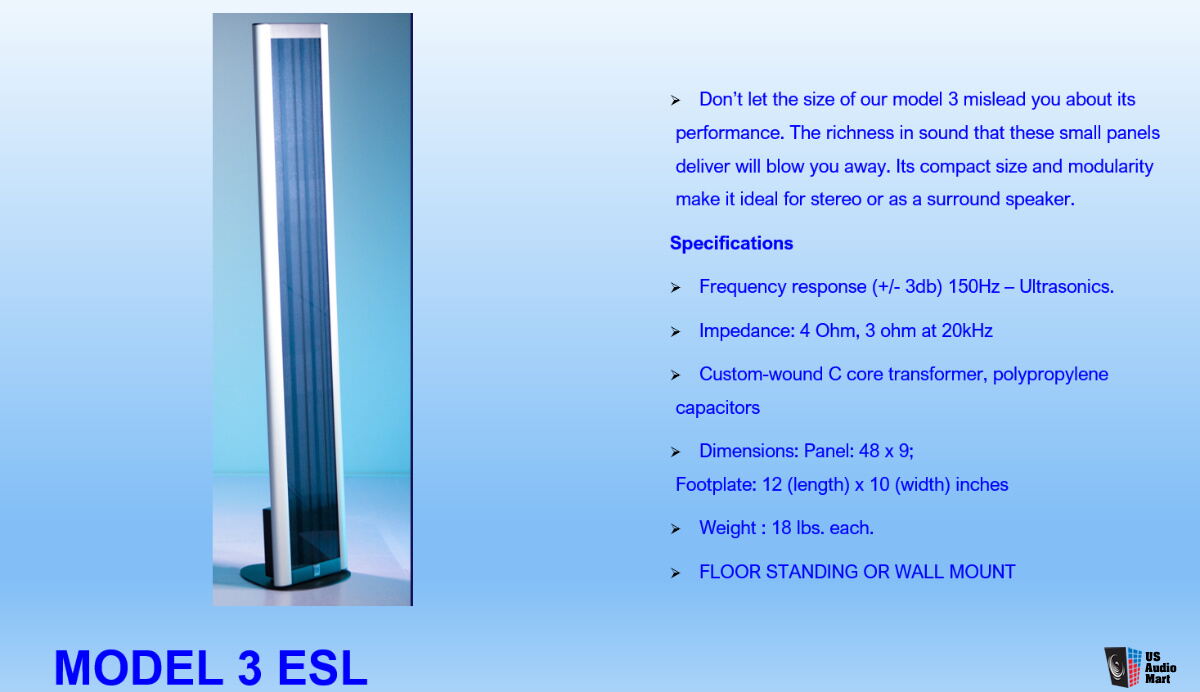 ➢ Don't let the size of our model 3 mislead you about its performance. The richness in sound that these small panels deliver will blow you away. Its compact size and modularity make it ideal for stereo or as a surround speaker.

Specifications

➢ Frequency response (+/- 3db) 150Hz – Ultrasonics.

➢ Impedance: 4 Ohm, 3 ohm at 20kHz

➢ Custom-wound C core transformer, polypropylene capacitors

➢ Dimensions: Panel: 48 x 9;
Footplate: 12 (length) x 10 (width) inches

➢ Weight : 18 lbs. each.

➢ FLOOR STANDING OR WALL MOUNT

MODEL 3 ESL

US Audio Mart